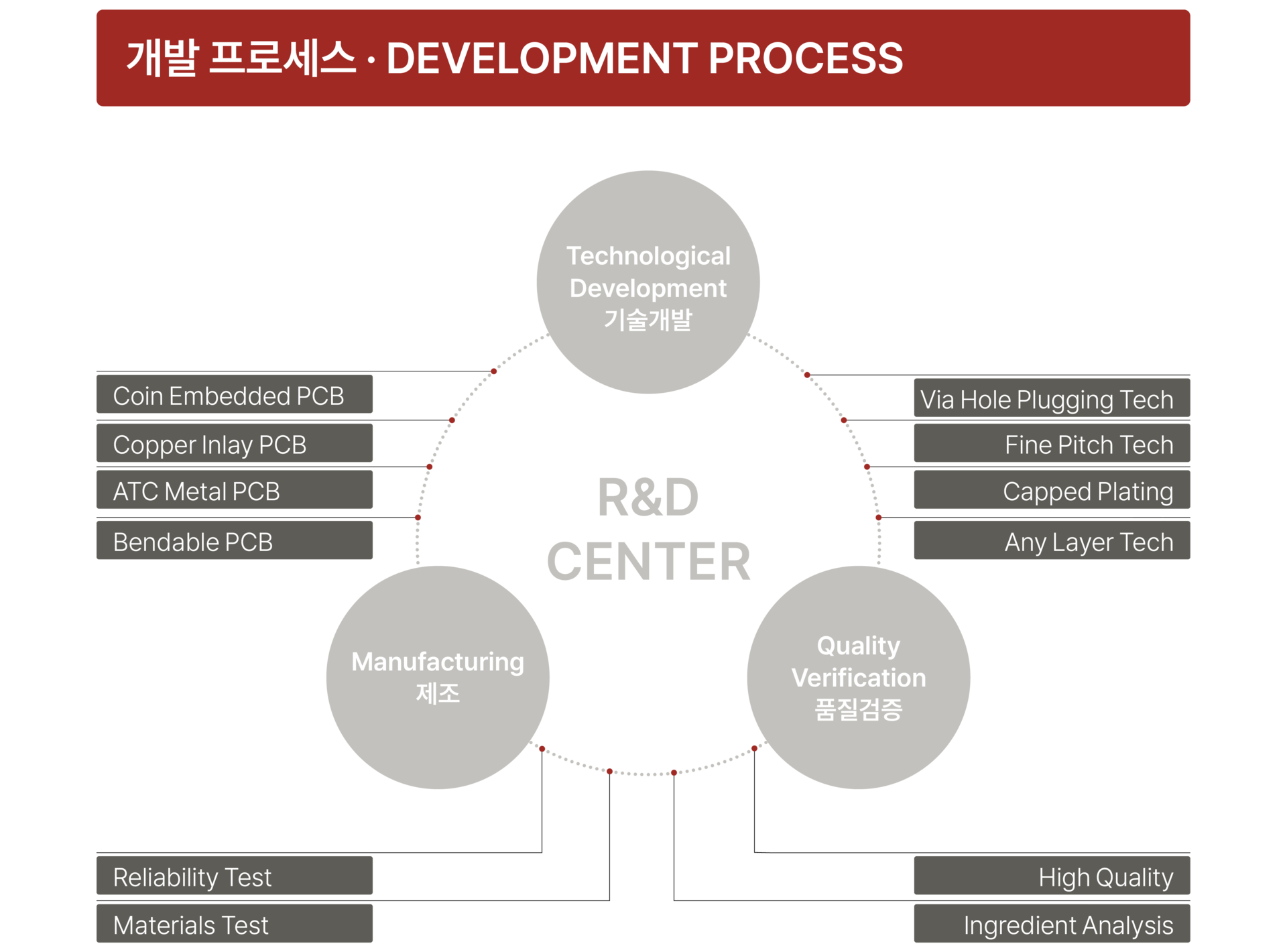 개발 프로세스 · DEVELOPMENT PROCESS

Technological Development 기술개발

Coin Embedded PCB

Copper Inlay PCB

ATC Metal PCB

Bendable PCB

Via Hole Plugging Tech

Fine Pitch Tech

Capped Plating

Any Layer Tech

R&D CENTER

Manufacturing 제조

Quality Verification 품질검증

Reliability Test

Materials Test

High Quality

Ingredient Analysis